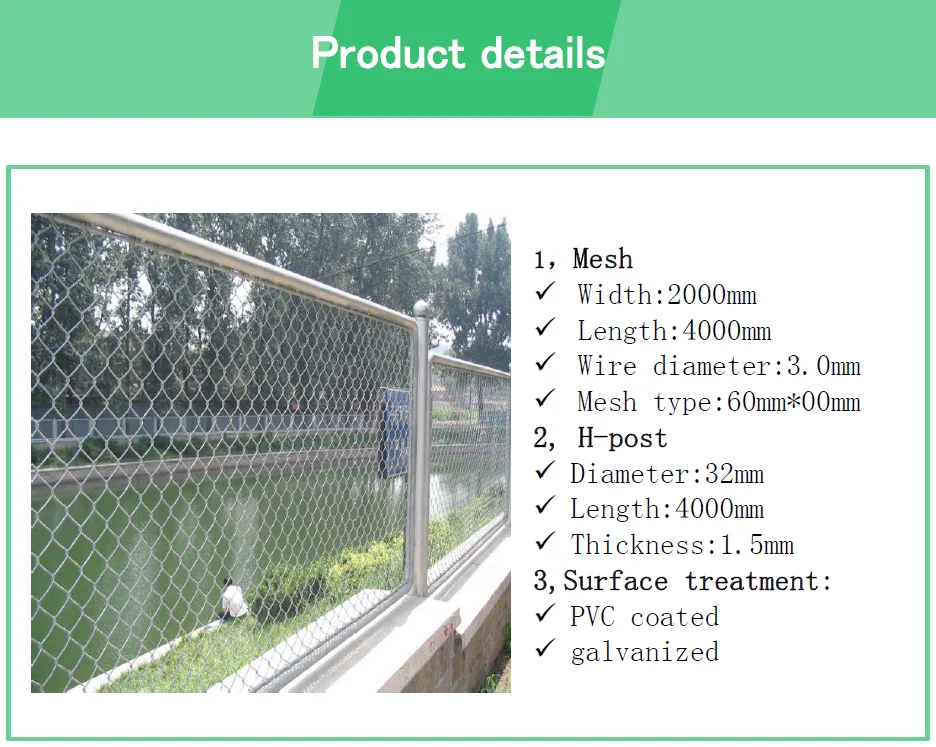 Product details

1, Mesh
✓ Width:2000mm
✓ Length:4000mm
✓ Wire diameter:3.0mm
✓ Mesh type:60mm*00mm
2, H-post
✓ Diameter:32mm
✓ Length:4000mm
✓ Thickness:1.5mm
3,Surface treatment:
✓ PVC coated
✓ galvanized